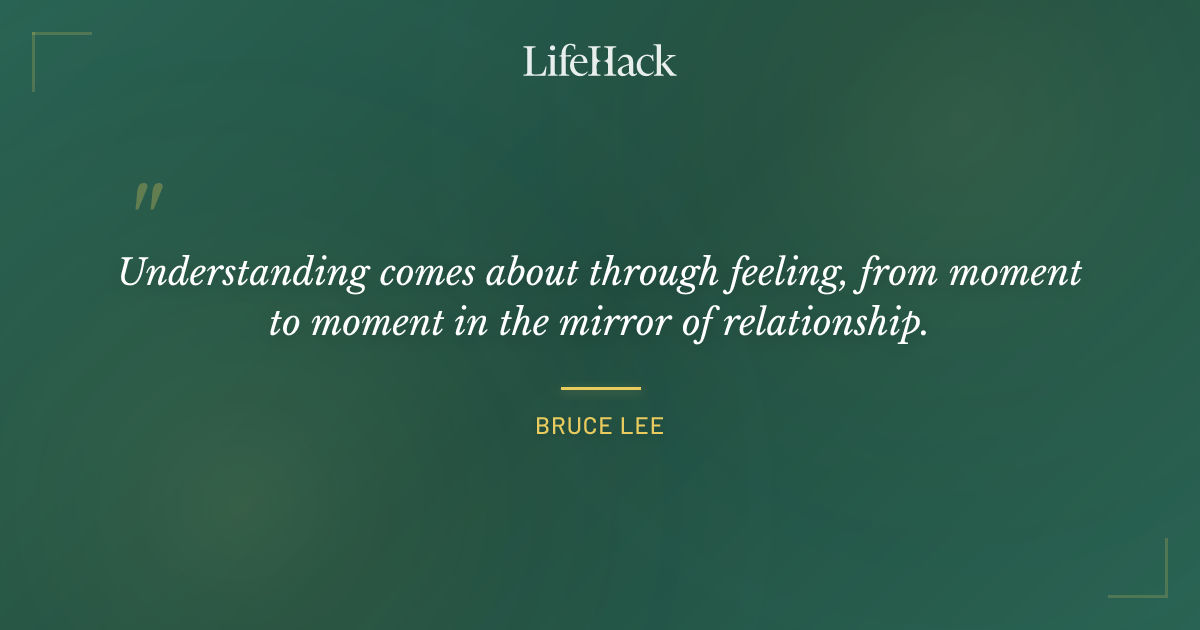 LifeHack

"

Understanding comes about through feeling, from moment to moment in the mirror of relationship.

BRUCE LEE